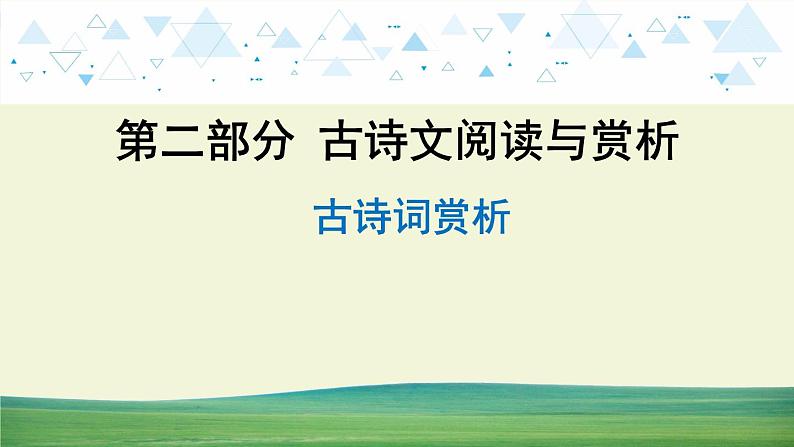 第二部分  古诗文阅读与赏析

古诗词赏析